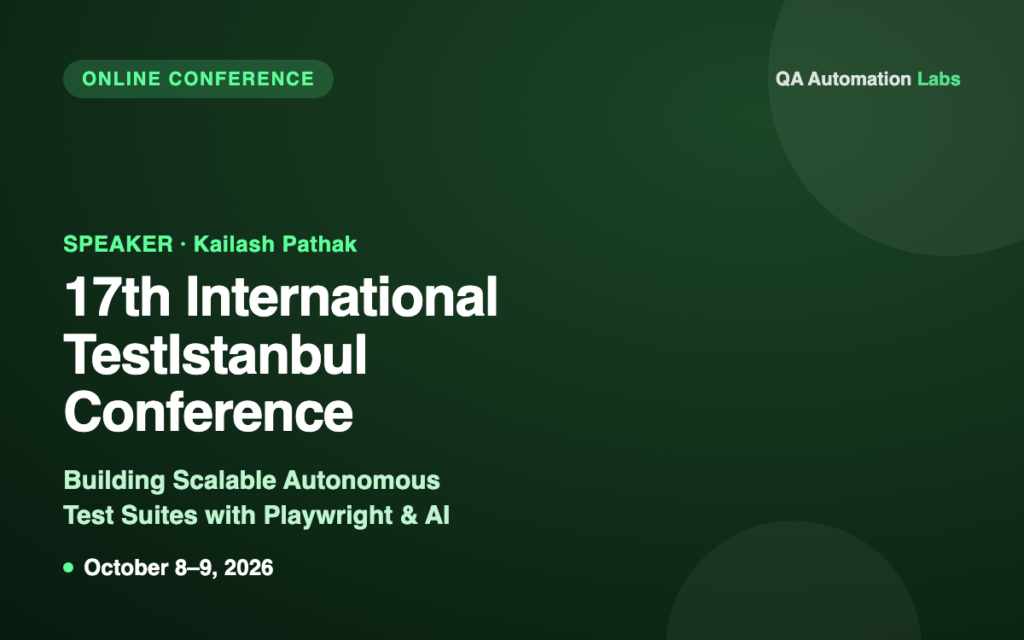 ONLINE CONFERENCE

QA Automation Labs

SPEAKER · Kailash Pathak

17th International TestIstanbul Conference

Building Scalable Autonomous Test Suites with Playwright & AI

October 8–9, 2026